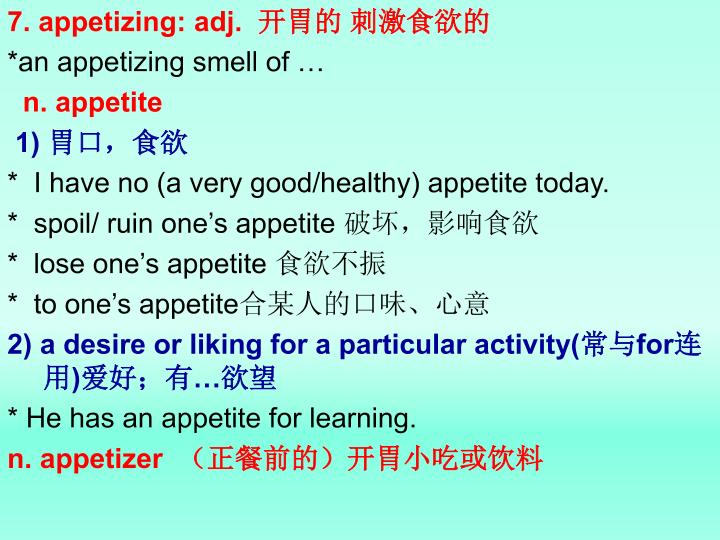 7. appetizing: adj. 开胃的 刺激食欲的

*an appetizing smell of …

n. appetite

1) 胃口，食欲

* I have no (a very good/healthy) appetite today.

* spoil/ ruin one's appetite 破坏，影响食欲

* lose one's appetite 食欲不振

* to one's appetite合某人的口味、心意

2) a desire or liking for a particular activity(常与for连用)爱好；有…欲望

* He has an appetite for learning.

n. appetizer （正餐前的）开胃小吃或饮料